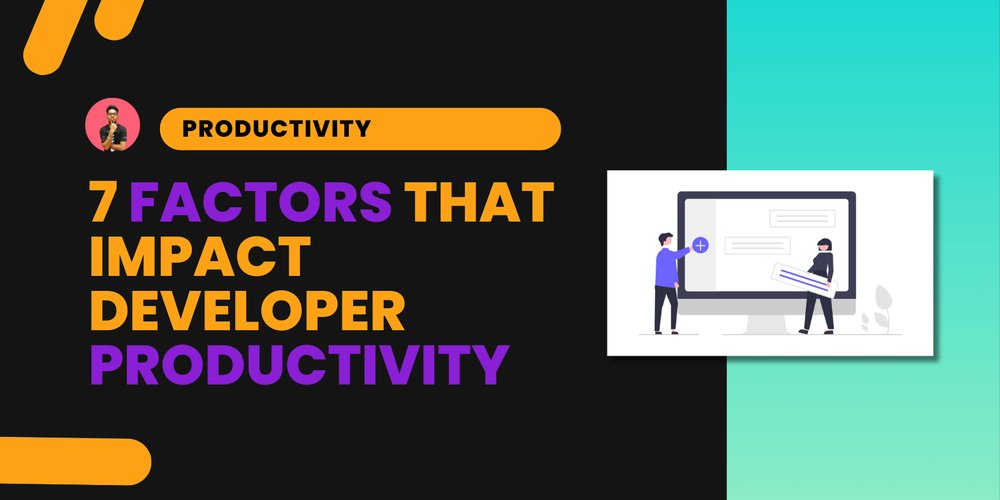 PRODUCTIVITY

7 FACTORS THAT IMPACT DEVELOPER PRODUCTIVITY